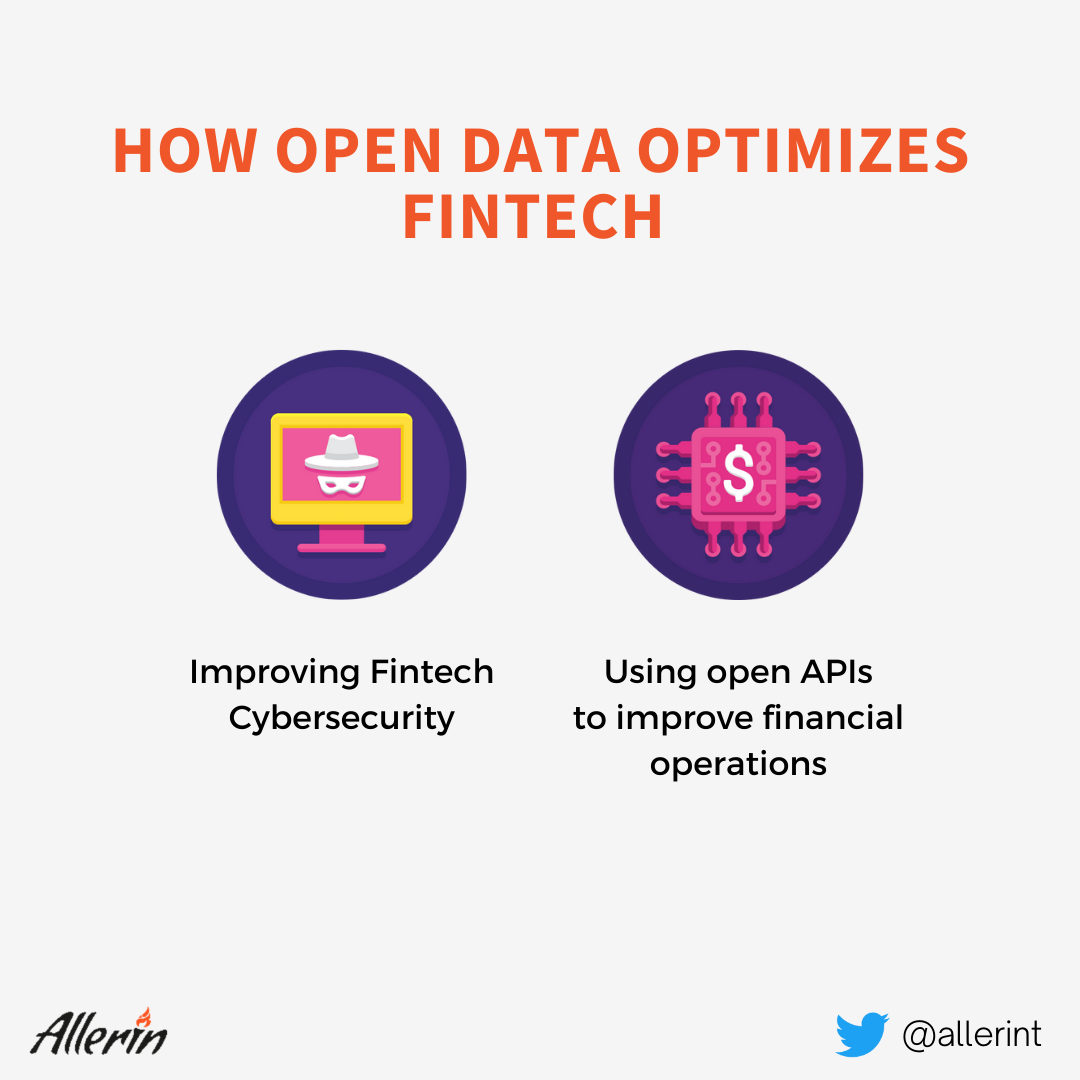 HOW OPEN DATA OPTIMIZES FINTECH

$

Improving Fintech Cybersecurity

Using open APIs to improve financial operations

Allerin

@allerint